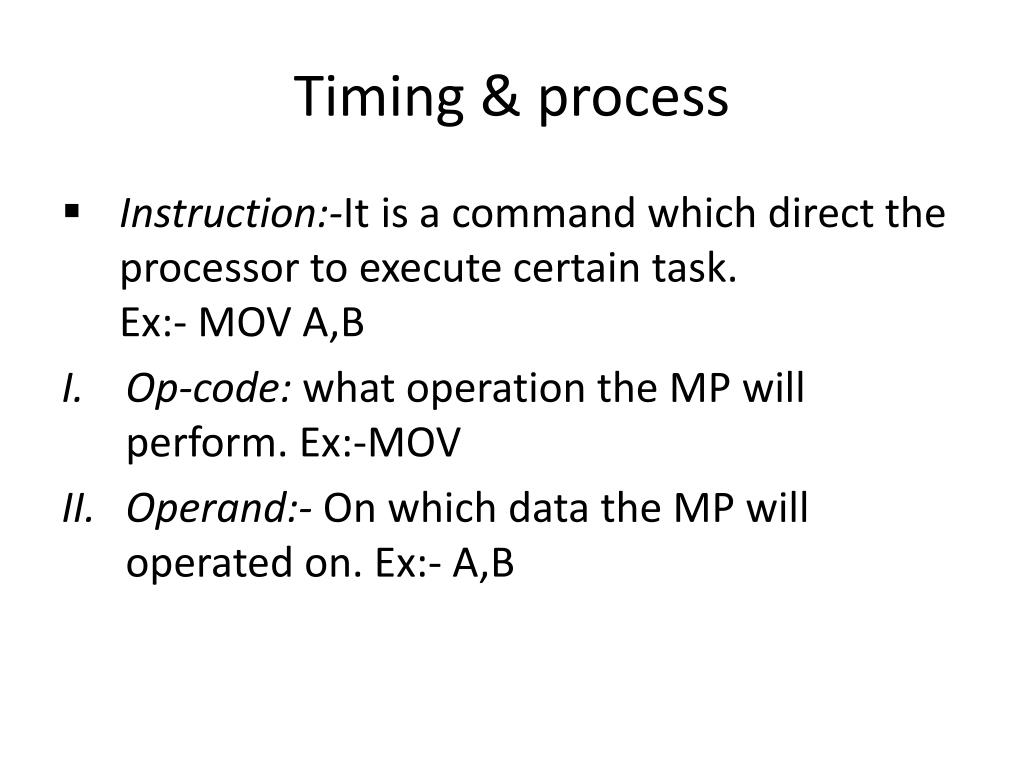 Timing & process

▪ Instruction:-It is a command which direct the processor to execute certain task.
Ex:- MOV A,B

I. Op-code: what operation the MP will perform. Ex:-MOV

II. Operand:- On which data the MP will operated on. Ex:- A,B